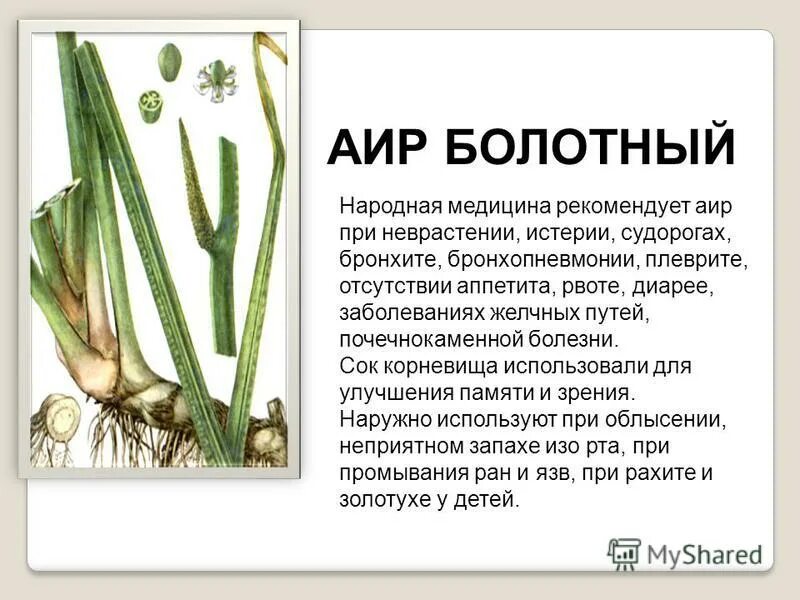 АИР БОЛОТНЫЙ

Народная медицина рекомендует аир при неврастении, истерии, судорогах, бронхите, бронхопневмонии, плеврите, отсутствии аппетита, рвоте, диарее, заболеваниях желчных путей, почечнокаменной болезни.
Сок корневища использовали для улучшения памяти и зрения.
Наружно используют при облысении, неприятном запахе изо рта, при промывания ран и язв, при рахите и золотухе у детей.

MyShared